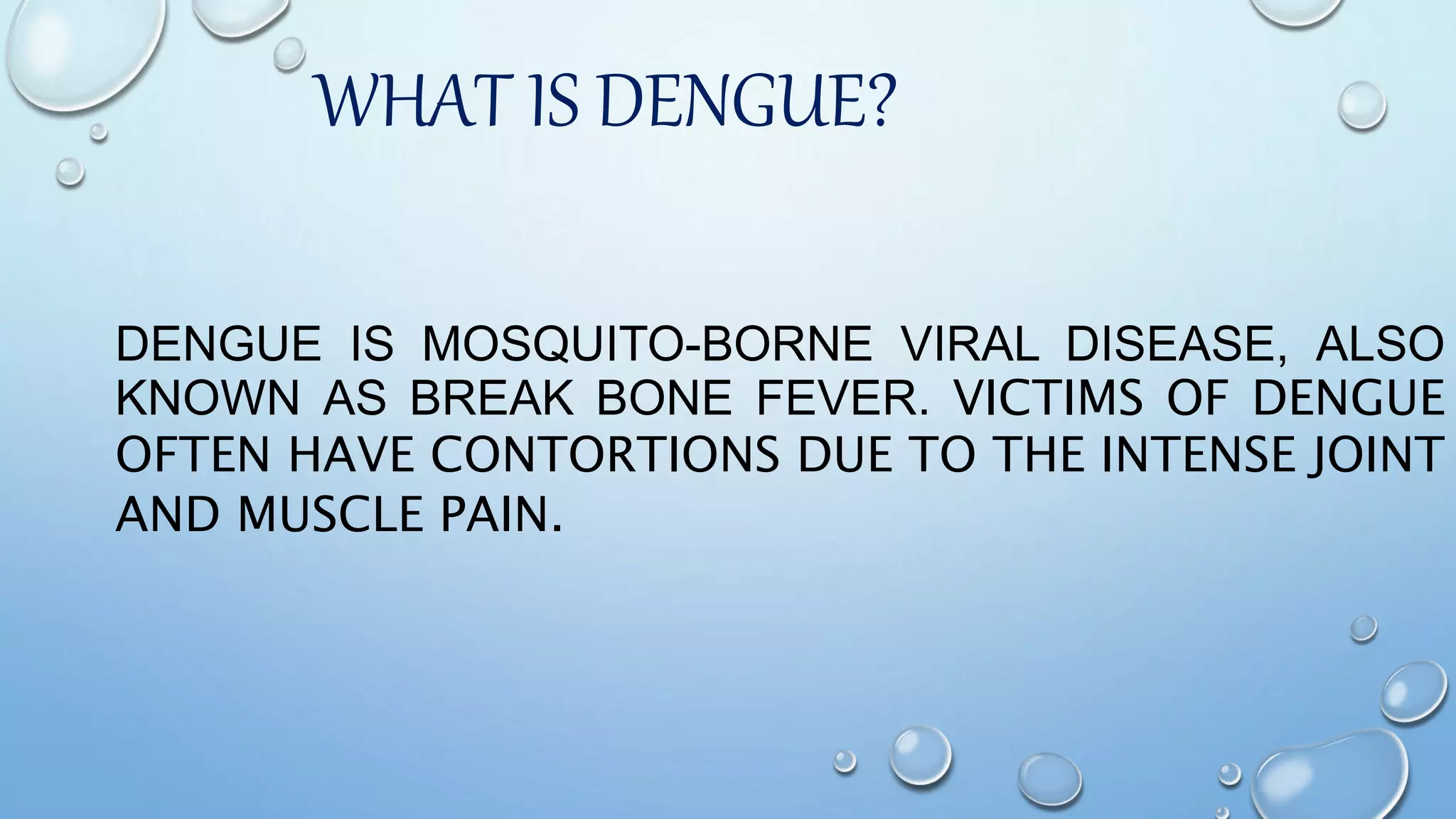 WHAT IS DENGUE?

DENGUE IS MOSQUITO-BORNE VIRAL DISEASE, ALSO KNOWN AS BREAK BONE FEVER. VICTIMS OF DENGUE OFTEN HAVE CONTORTIONS DUE TO THE INTENSE JOINT AND MUSCLE PAIN.